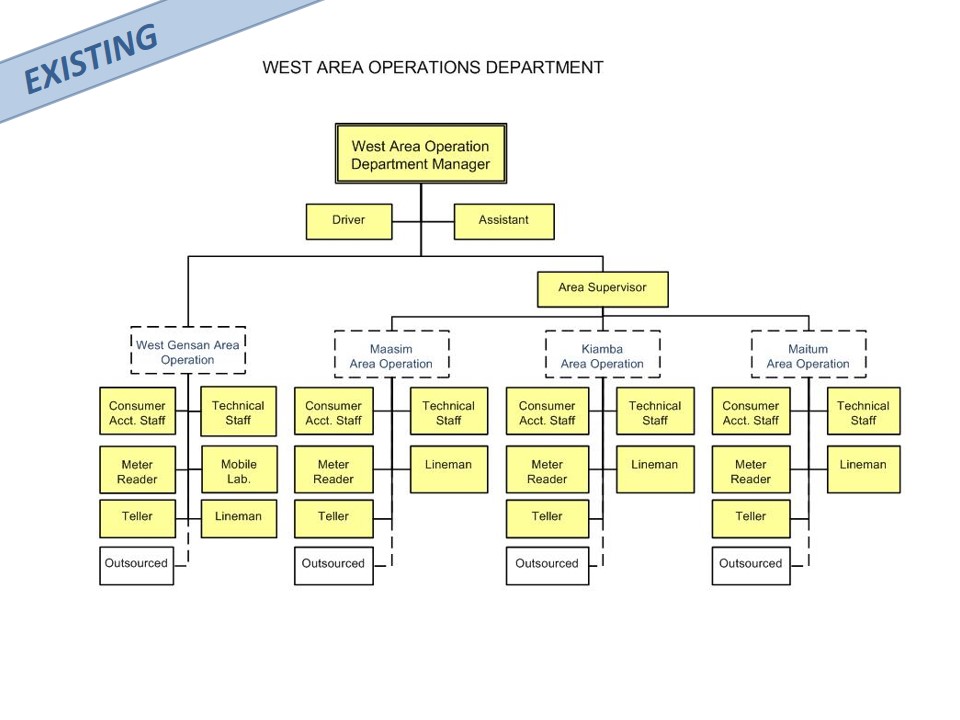 EXISTING

WEST AREA OPERATIONS DEPARTMENT

West Area Operation Department Manager

Driver

Assistant

Area Supervisor

West Gensan Area Operation

Consumer Acct. Staff

Technical Staff

Meter Reader

Mobile Lab.

Teller

Lineman

Outsourced

Maasim Area Operation

Consumer Acct. Staff

Technical Staff

Meter Reader

Lineman

Teller

Outsourced

Kiamba Area Operation

Consumer Acct. Staff

Technical Staff

Meter Reader

Lineman

Teller

Outsourced

Maitum Area Operation

Consumer Acct. Staff

Technical Staff

Meter Reader

Lineman

Teller

Outsourced